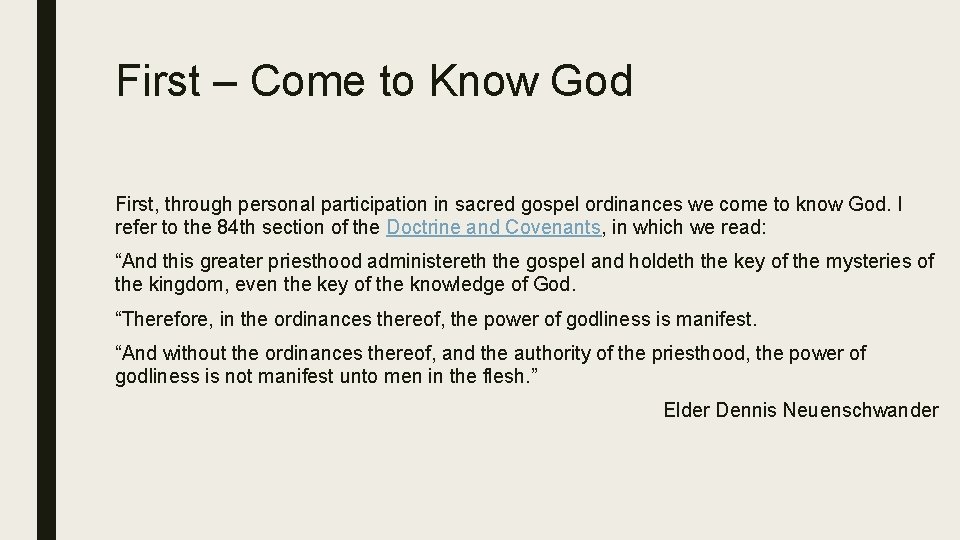 First – Come to Know God

First, through personal participation in sacred gospel ordinances we come to know God. I refer to the 84th section of the Doctrine and Covenants, in which we read:

“And this greater priesthood administereth the gospel and holdeth the key of the mysteries of the kingdom, even the key of the knowledge of God.

“Therefore, in the ordinances thereof, the power of godliness is manifest.

“And without the ordinances thereof, and the authority of the priesthood, the power of godliness is not manifest unto men in the flesh.”

Elder Dennis Neuenschwander